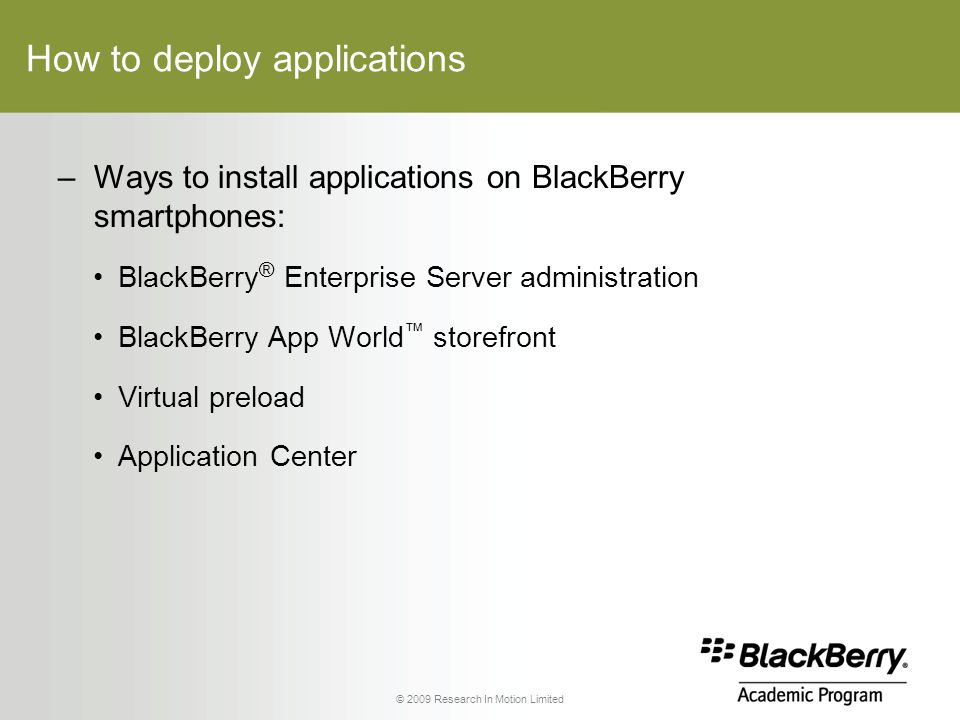 How to deploy applications

– Ways to install applications on BlackBerry smartphones:

• BlackBerry® Enterprise Server administration

• BlackBerry App World™ storefront

• Virtual preload

• Application Center

© 2009 Research In Motion Limited

BlackBerry.
Academic Program